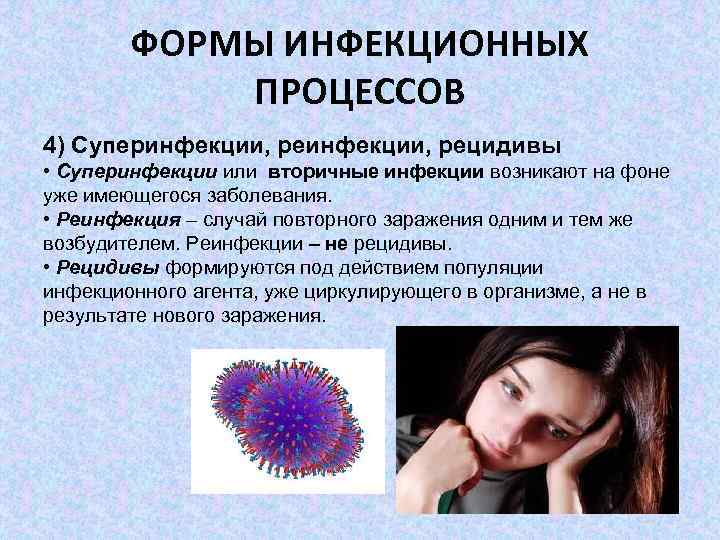 ФОРМЫ ИНФЕКЦИОННЫХ ПРОЦЕССОВ

4) Суперинфекции, реинфекции, рецидивы
• Суперинфекции или вторичные инфекции возникают на фоне уже имеющегося заболевания.
• Реинфекция – случай повторного заражения одним и тем же возбудителем. Реинфекции – не рецидивы.
• Рецидивы формируются под действием популяции инфекционного агента, уже циркулирующего в организме, а не в результате нового заражения.